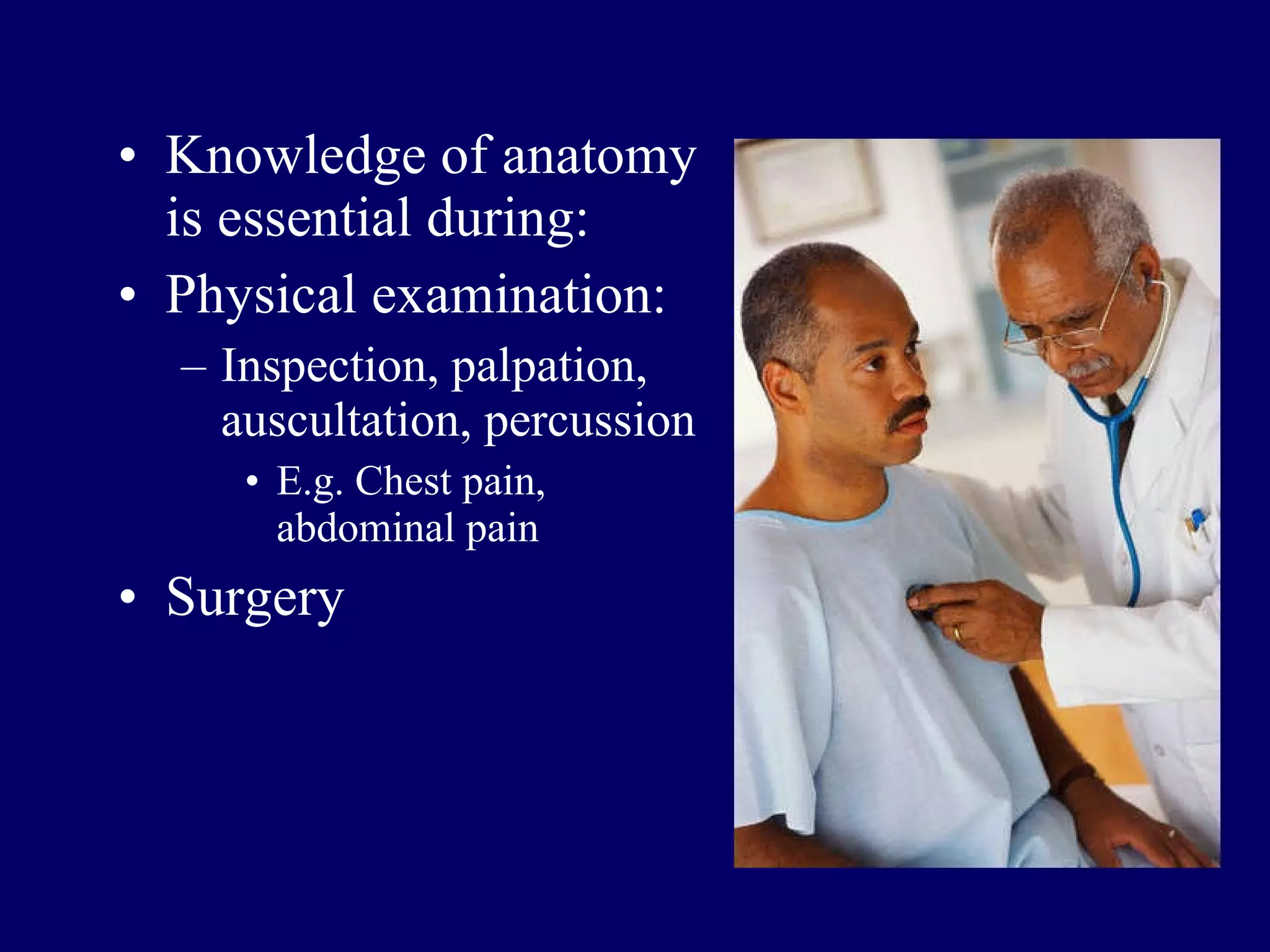 • Knowledge of anatomy is essential during:
• Physical examination:
– Inspection, palpation, auscultation, percussion
• E.g. Chest pain, abdominal pain
• Surgery